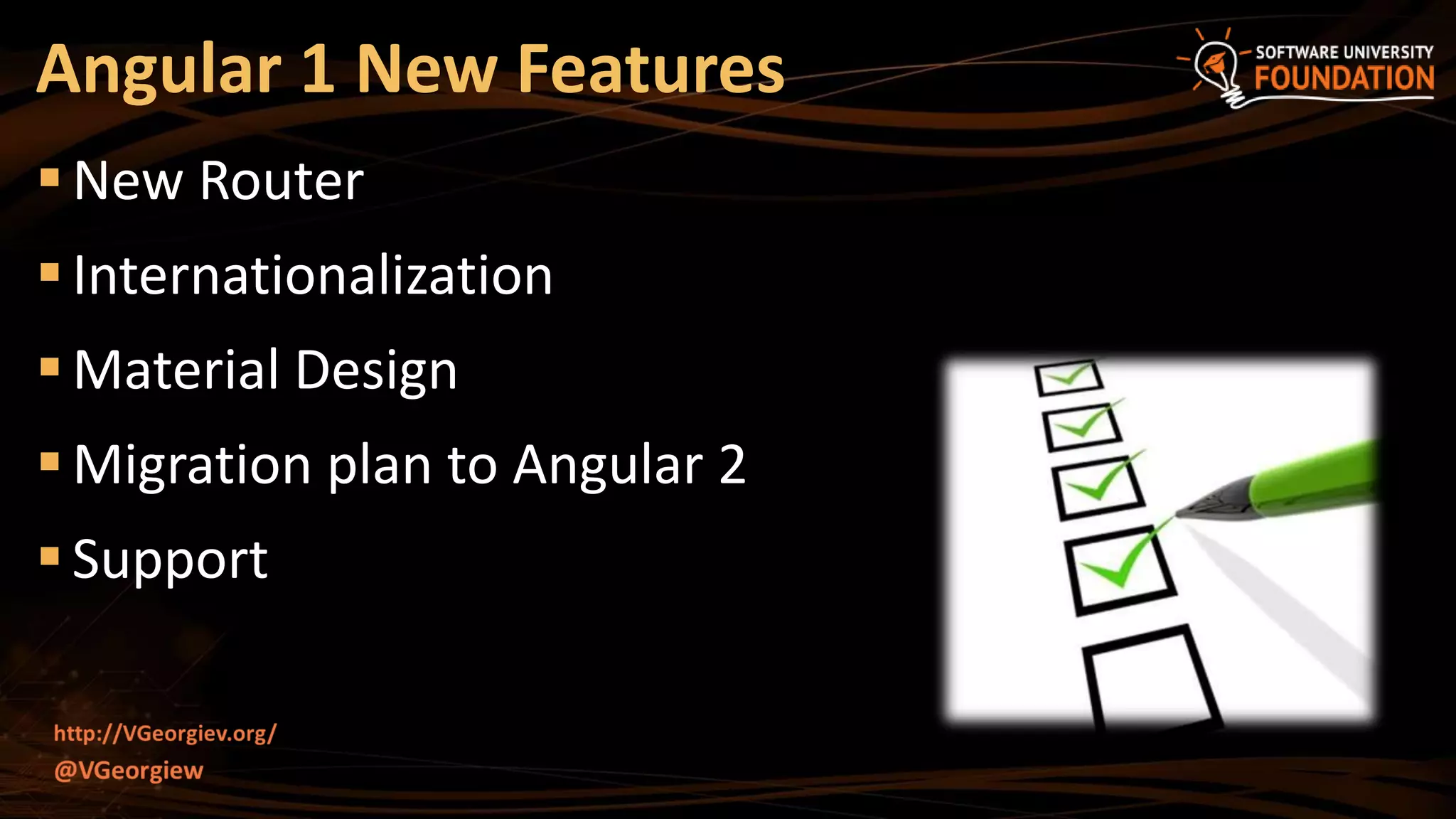 Angular 1 New Features

SOFTWARE UNIVERSITY FOUNDATION

- New Router
- Internationalization
- Material Design
- Migration plan to Angular 2
- Support

http://VGeorgiev.org/
@VGeorgiew